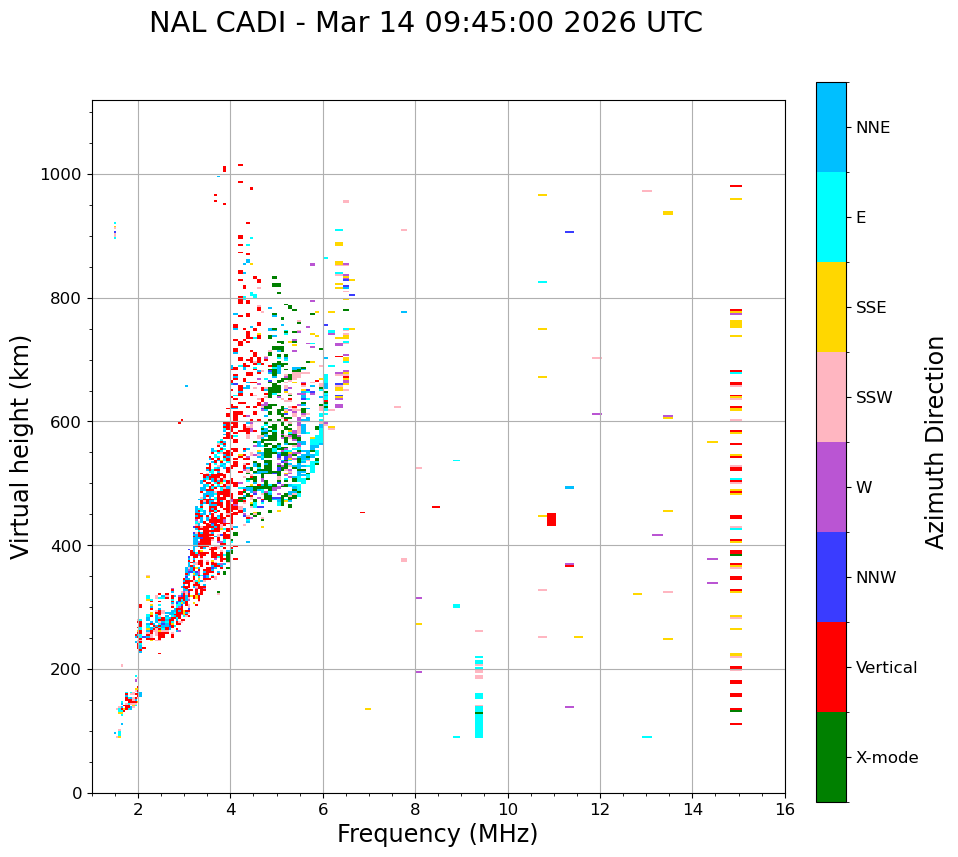 NAL CADI - Mar 14 09:45:00 2026 UTC

Virtual height (km)

1000
800
600
400
200
0

2
4
6
8
10
12
14
16

Frequency (MHz)

NNE
E
SSE
SSW
W
NNW
Vertical
X-mode

Azimuth Direction